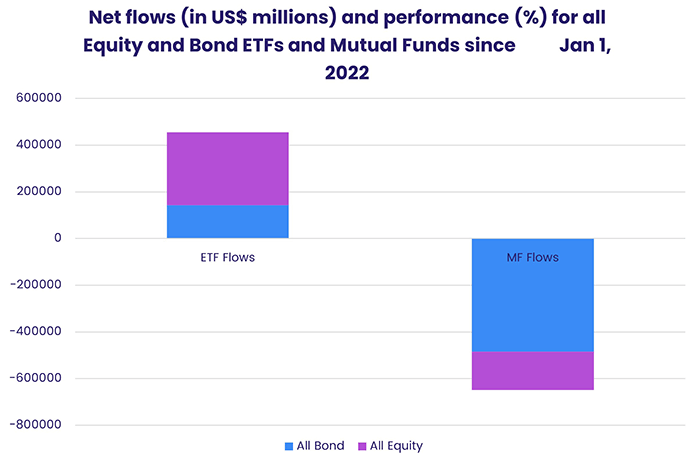 Net flows (in US$ millions) and performance (%) for all Equity and Bond ETFs and Mutual Funds since Jan 1, 2022

600000
400000
200000
0
-200000
-400000
-600000
-800000

ETF Flows
MF Flows

All Bond
All Equity